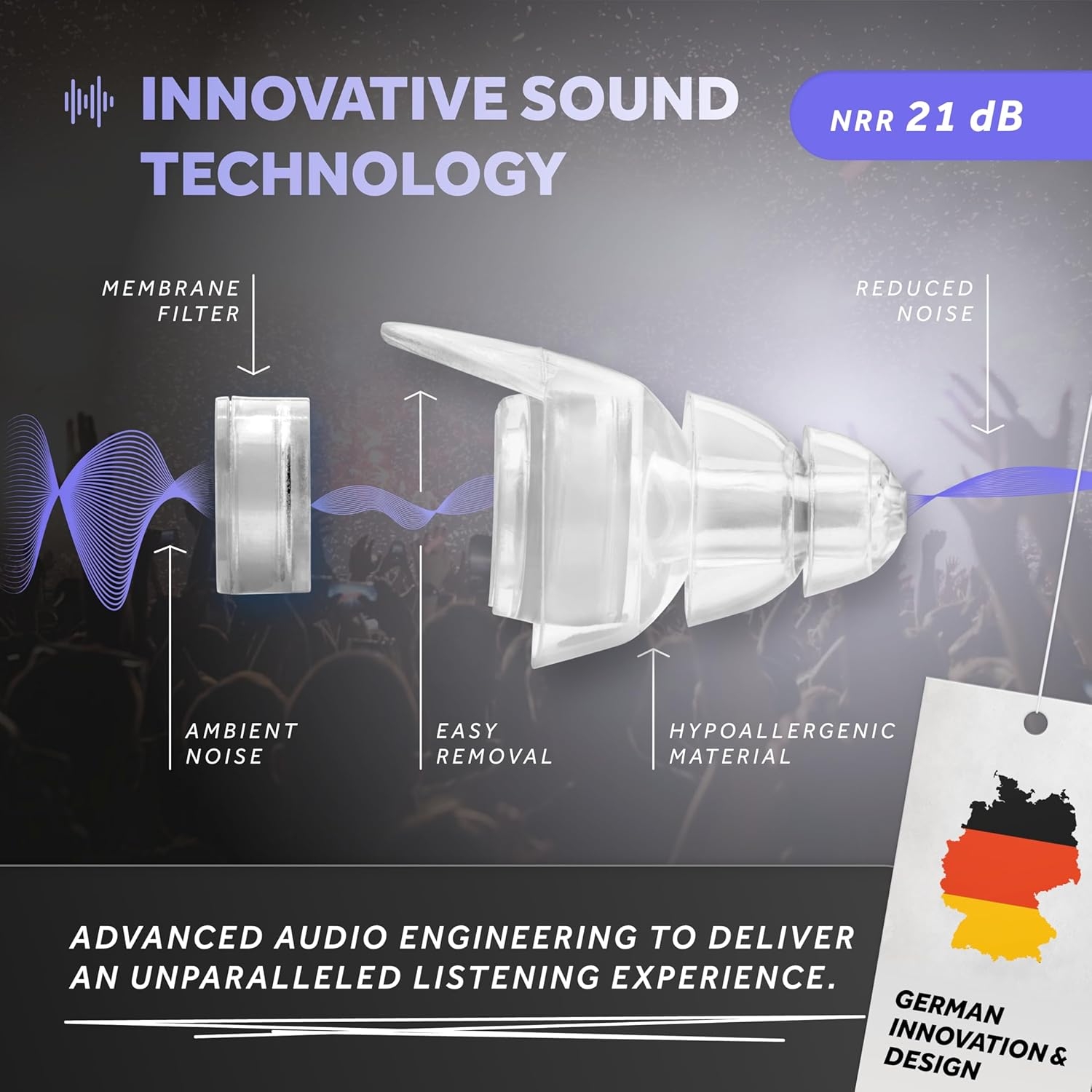 INNOVATIVE SOUND TECHNOLOGY

NRR 21 dB

MEMBRANE FILTER

REDUCED NOISE

AMBIENT NOISE

EASY REMOVAL

HYPOALLERGENIC MATERIAL

ADVANCED AUDIO ENGINEERING TO DELIVER AN UNPARALLELED LISTENING EXPERIENCE.

GERMAN INNOVATION & DESIGN